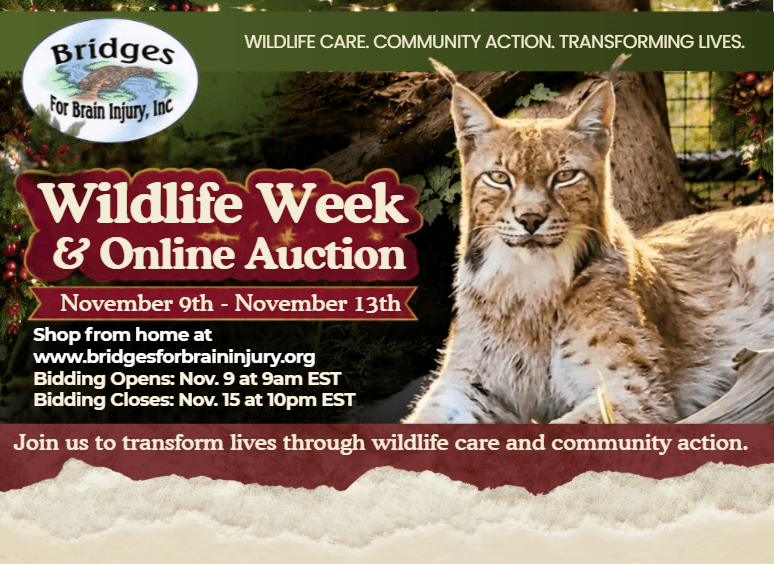 Bridges
For Brain Injury, Inc

WILDLIFE CARE. COMMUNITY ACTION. TRANSFORMING LIVES.

Wildlife Week
& Online Auction

November 9th - November 13th

Shop from home at
www.bridgesforbraininjury.org
Bidding Opens: Nov. 9 at 9am EST
Bidding Closes: Nov. 15 at 10pm EST

Join us to transform lives through wildlife care and community action.